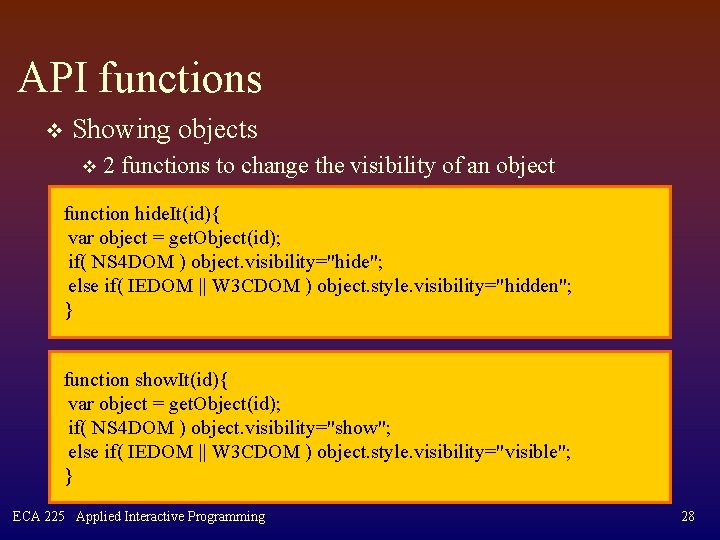 API functions

❖ Showing objects

❖ 2 functions to change the visibility of an object

function hideIt(id){
 var object = getObject(id);
 if( NS4DOM ) object.visibility="hide";
 else if( IEDOM || W3CDOM ) object.style.visibility="hidden";
}

function showIt(id){
 var object = getObject(id);
 if( NS4DOM ) object.visibility="show";
 else if( IEDOM || W3CDOM ) object.style.visibility="visible";
}

ECA 225 Applied Interactive Programming

28